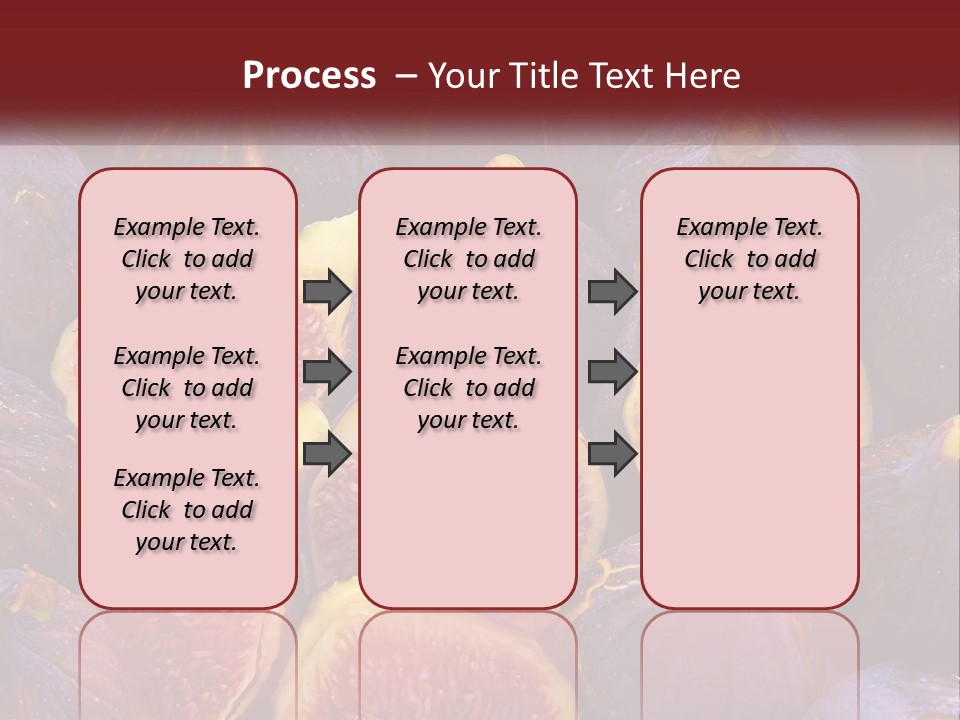 Process – Your Title Text Here

Example Text. Click to add your text.

Example Text. Click to add your text.

Example Text. Click to add your text.

Example Text. Click to add your text.

Example Text. Click to add your text.

Example Text. Click to add your text.